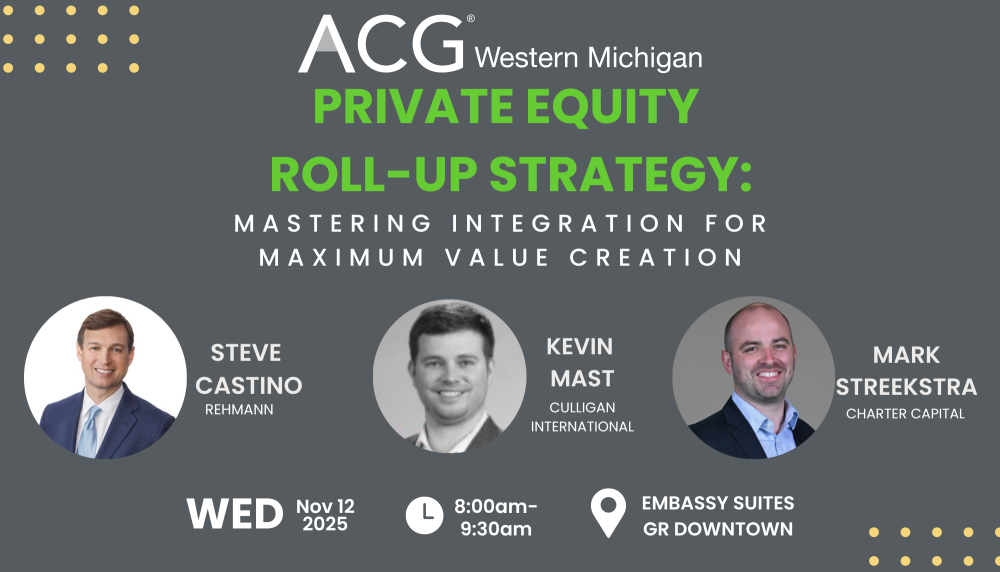 ACG® Western Michigan

PRIVATE EQUITY

ROLL-UP STRATEGY:

MASTERING INTEGRATION FOR MAXIMUM VALUE CREATION

STEVE CASTINO
REHMANN

KEVIN MAST
CULLIGAN INTERNATIONAL

MARK STREEKSTRA
CHARTER CAPITAL

WED Nov 12 2025

8:00am-9:30am

EMBASSY SUITES GR DOWNTOWN